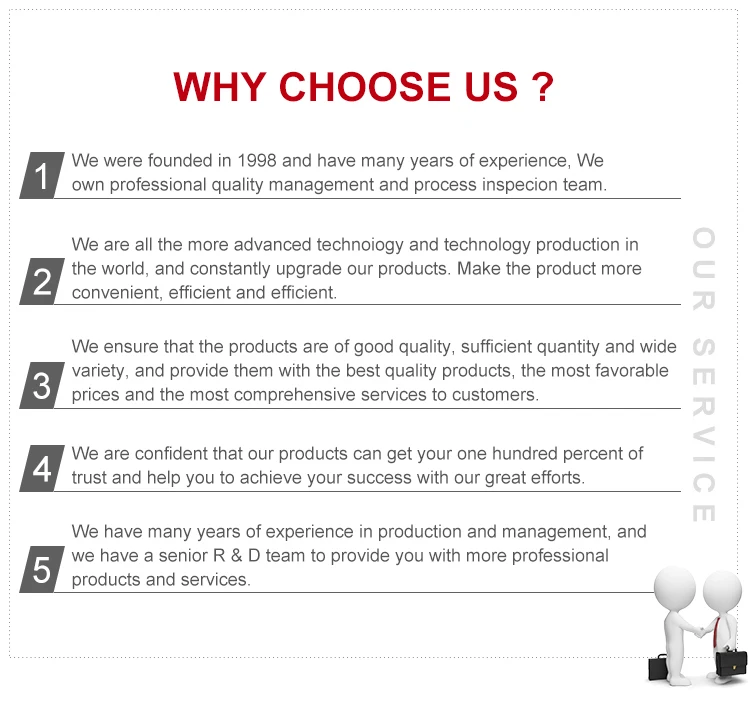 WHY CHOOSE US ?

1 We were founded in 1998 and have many years of experience, We own professional quality management and process inspecion team.

2 We are all the more advanced technoiogy and technology production in the world, and constantly upgrade our products. Make the product more convenient, efficient and efficient.

3 We ensure that the products are of good quality, sufficient quantity and wide variety, and provide them with the best quality products, the most favorable prices and the most comprehensive services to customers.

4 We are confident that our products can get your one hundred percent of trust and help you to achieve your success with our great efforts.

5 We have many years of experience in production and management, and we have a senior R & D team to provide you with more professional products and services.

OUR SERVICE